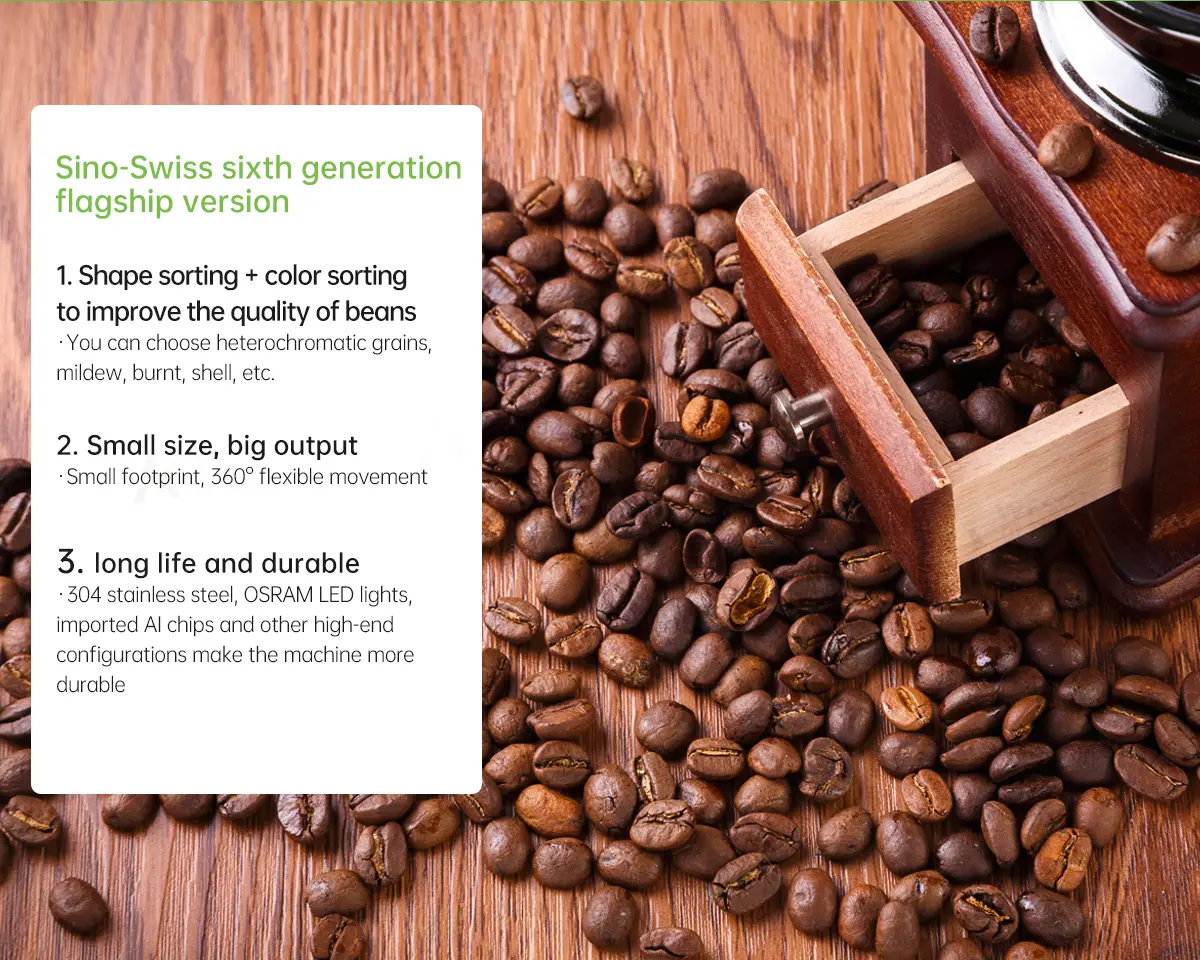 Sino-Swiss sixth generation flagship version

1. Shape sorting + color sorting to improve the quality of beans
· You can choose heterochromatic grains, mildew, burnt, shell, etc.

2. Small size, big output
· Small footprint, 360° flexible movement

3. long life and durable
· 304 stainless steel, OSRAM LED lights, imported AI chips and other high-end configurations make the machine more durable